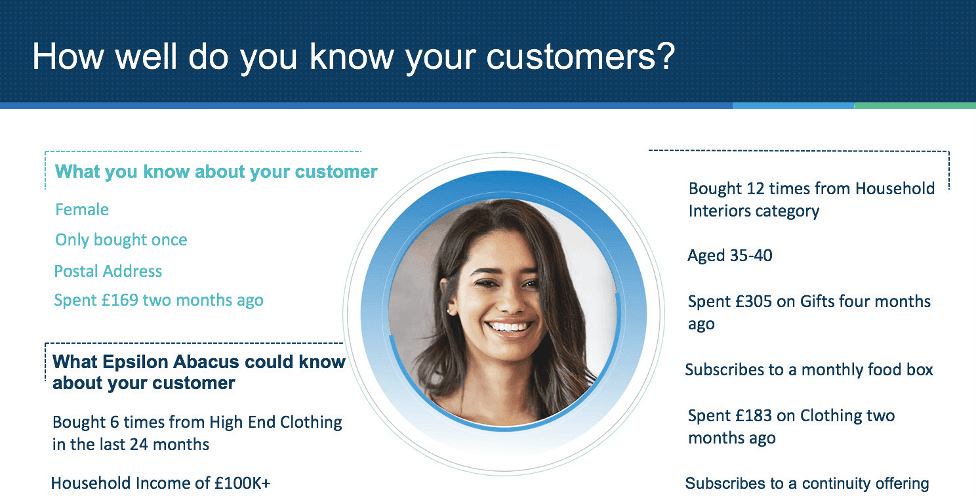 How well do you know your customers?

What you know about your customer

Female

Only bought once

Postal Address

Spent £169 two months ago

What Epsilon Abacus could know about your customer

Bought 6 times from High End Clothing in the last 24 months

Household Income of £100K+

Bought 12 times from Household Interiors category

Aged 35-40

Spent £305 on Gifts four months ago

Subscribes to a monthly food box

Spent £183 on Clothing two months ago

Subscribes to a continuity offering